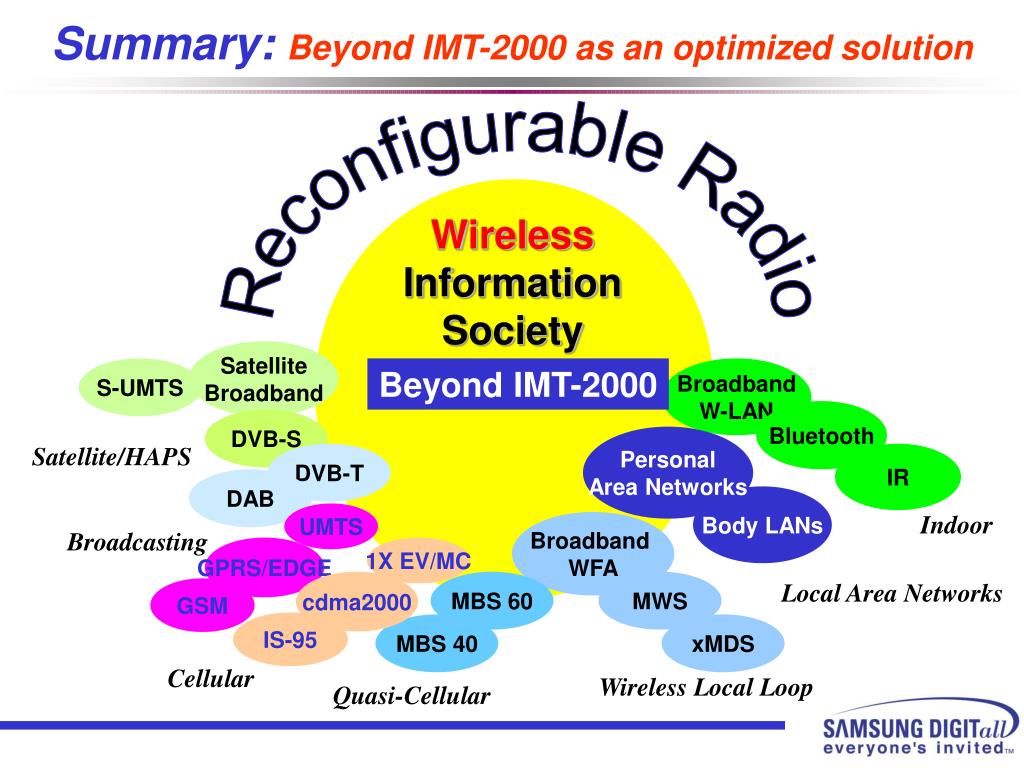 Summary: Beyond IMT-2000 as an optimized solution

Reconfigurable Radio

Wireless Information Society

Beyond IMT-2000

S-UMTS

Satellite Broadband

DVB-S

Satellite/HAPS

DVB-T

DAB

Broadcasting

UMTS

GPRS/EDGE

GSM

1X EV/MC

cdma2000

IS-95

Cellular

MBS 60

MBS 40

Quasi-Cellular

Broadband WFA

MWS

xMDS

Wireless Local Loop

Broadband W-LAN

Bluetooth

IR

Personal Area Networks

Body LANs

Indoor

Local Area Networks

SAMSUNG DIGITall
everyone's invited™